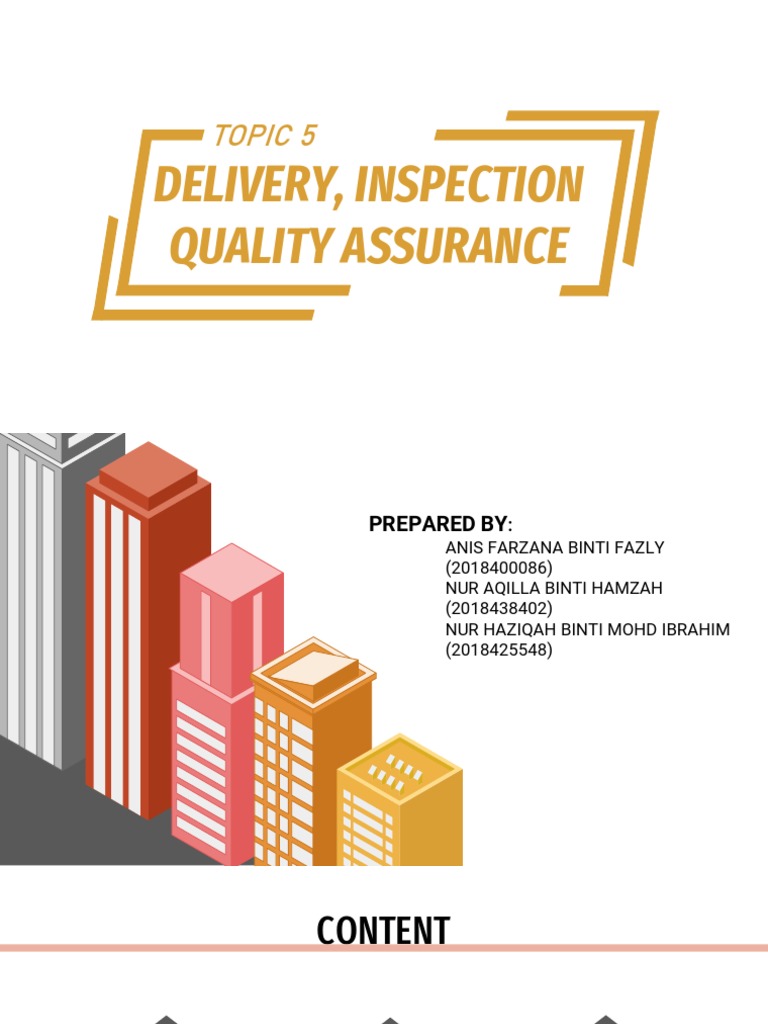 TOPIC 5

DELIVERY, INSPECTION QUALITY ASSURANCE

PREPARED BY:
ANIS FARZANA BINTI FAZLY (2018400086)
NUR AQILLA BINTI HAMZAH (2018438402)
NUR HAZIQAH BINTI MOHD IBRAHIM (2018425548)

CONTENT